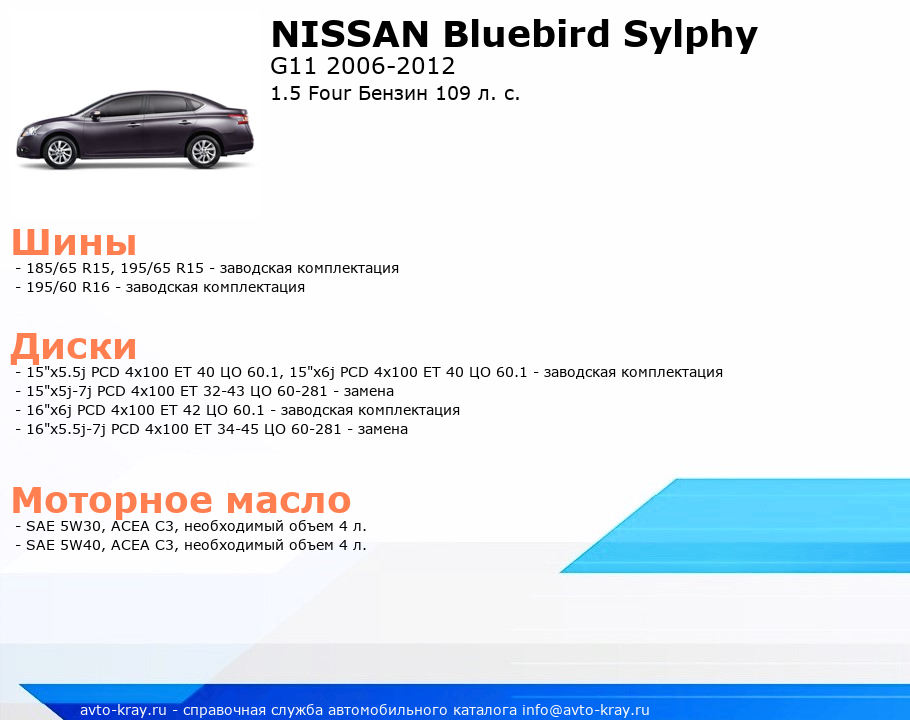 NISSAN Bluebird Sylphy

G11 2006-2012

1.5 Four Бензин 109 л. с.

Шины

- 185/65 R15, 195/65 R15 - заводская комплектация
- 195/60 R16 - заводская комплектация

Диски

- 15"x5.5j PCD 4x100 ET 40 ЦО 60.1, 15"x6j PCD 4x100 ET 40 ЦО 60.1 - заводская комплектация
- 15"x5j-7j PCD 4x100 ET 32-43 ЦО 60-281 - замена
- 16"x6j PCD 4x100 ET 42 ЦО 60.1 - заводская комплектация
- 16"x5.5j-7j PCD 4x100 ET 34-45 ЦО 60-281 - замена

Моторное масло

- SAE 5W30, ACEA C3, необходимый объем 4 л.
- SAE 5W40, ACEA C3, необходимый объем 4 л.

avto-kray.ru - справочная служба автомобильного каталога info@avto-kray.ru